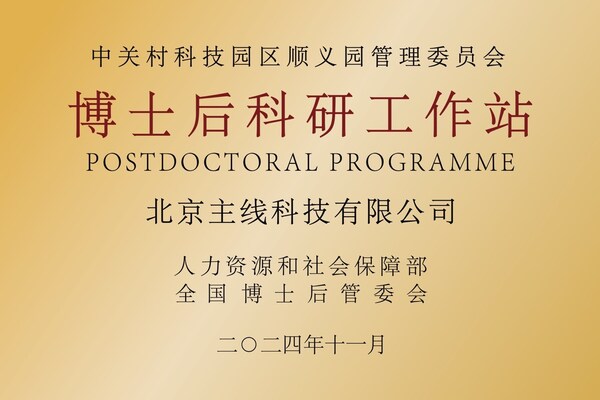 中关村科技园区顺义园管理委员会

博士后科研工作站

POSTDOCTORAL PROGRAMME

北京主线科技有限公司

人力资源和社会保障部
全国博士后管委会

二〇二四年十一月